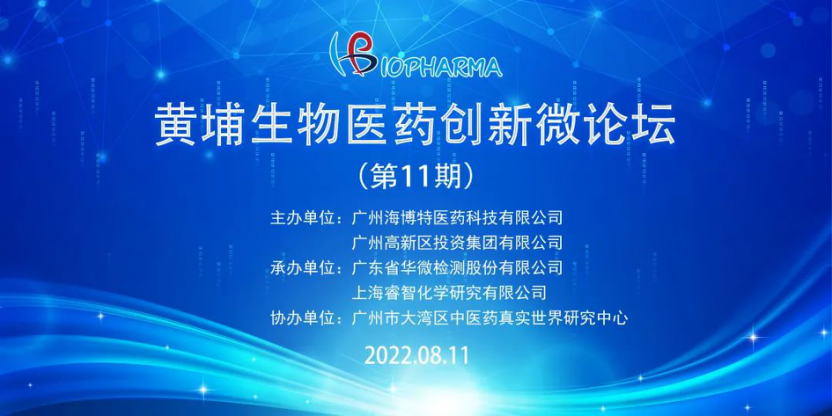 HBIOPHARMA

黄埔生物医药创新微论坛

（第11期）

主办单位：广州海博特医药科技有限公司
广州高新区投资集团有限公司
承办单位：广东省华微检测股份有限公司
上海睿智化学研究有限公司
协办单位：广州市大湾区中医药真实世界研究中心

2022.08.11